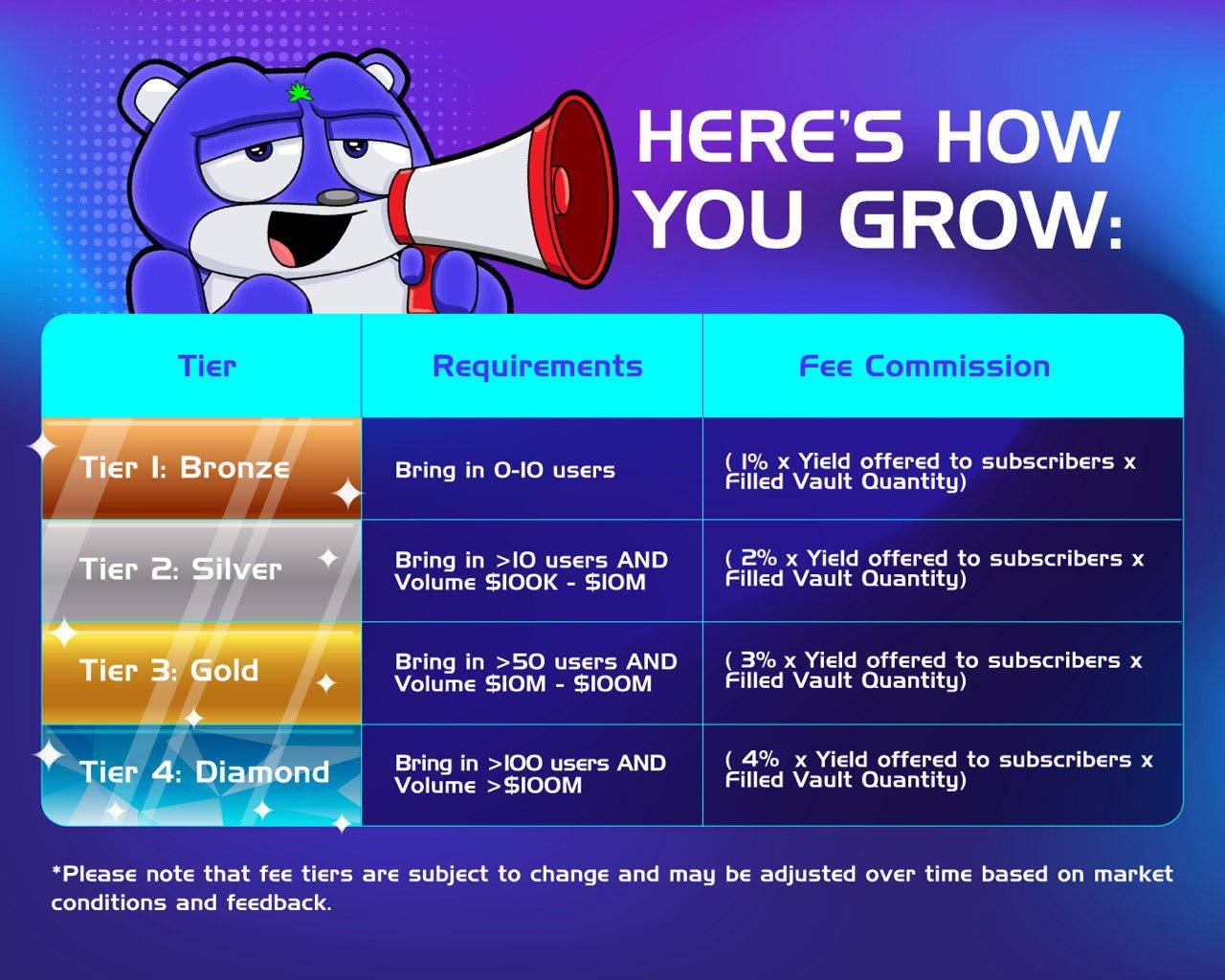 HERE'S HOW YOU GROW:

| Tier | Requirements | Fee Commission |
|---|---|---|
| Tier 1: Bronze | Bring in 0-10 users | ( 1% x Yield offered to subscribers x Filled Vault Quantity) |
| Tier 2: Silver | Bring in >10 users AND Volume \$100K - \$10M | ( 2% x Yield offered to subscribers x Filled Vault Quantity) |
| Tier 3: Gold | Bring in >50 users AND Volume \$10M - \$100M | ( 3% x Yield offered to subscribers x Filled Vault Quantity) |
| Tier 4: Diamond | Bring in >100 users AND Volume >\$100M | ( 4% x Yield offered to subscribers x Filled Vault Quantity) |

*Please note that fee tiers are subject to change and may be adjusted over time based on market conditions and feedback.